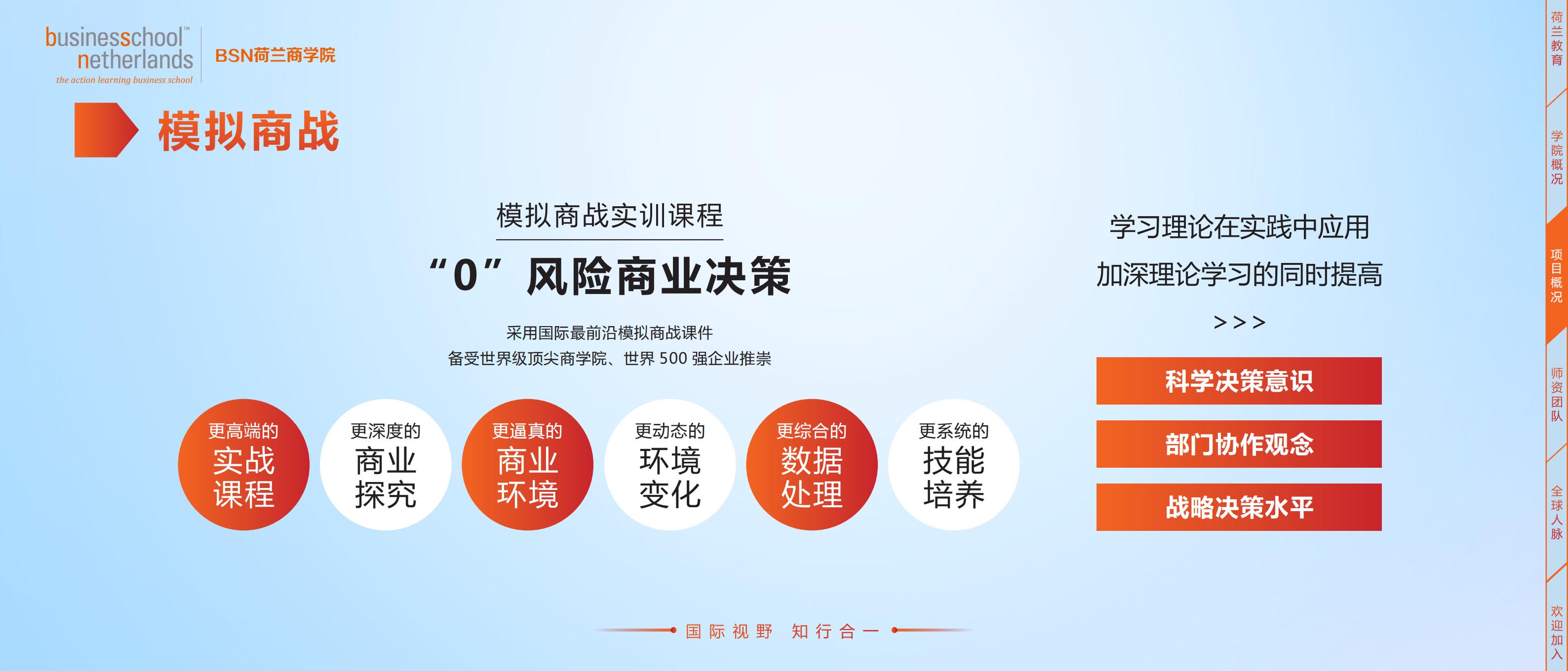 businessschool™ netherlands
the action learning business school
BSN荷兰商学院

模拟商战

模拟商战实训课程

“0”风险商业决策

采用国际最前沿模拟商战课件
备受世界级顶尖商学院、世界 500 强企业推崇

更高端的 实战课程

更深度的 商业探究

更逼真的 商业环境

更动态的 环境变化

更综合的 数据处理

更系统的 技能培养

学习理论在实践中应用
加深理论学习的同时提高
>>>

科学决策意识

部门协作观念

战略决策水平

国际视野 知行合一

荷兰教育

学院概况

项目概况

师资团队

全球人脉

欢迎加入